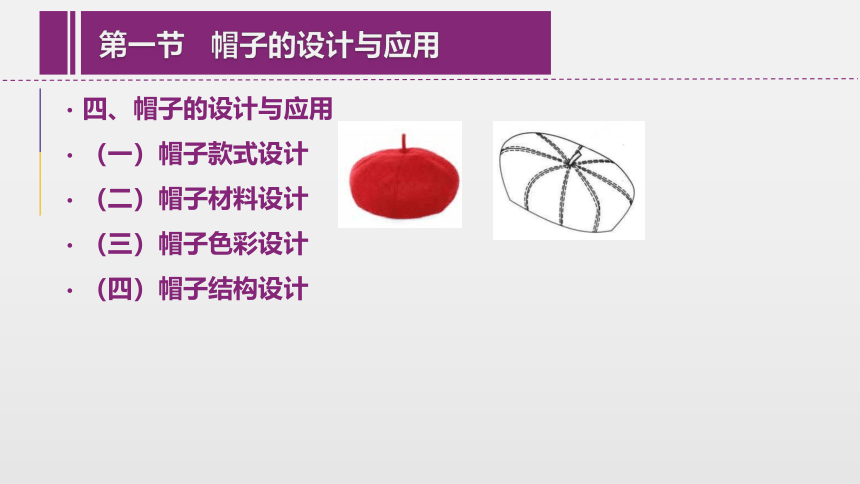 第一节　帽子的设计与应用

· 四、帽子的设计与应用

· （一）帽子款式设计

· （二）帽子材料设计

· （三）帽子色彩设计

· （四）帽子结构设计